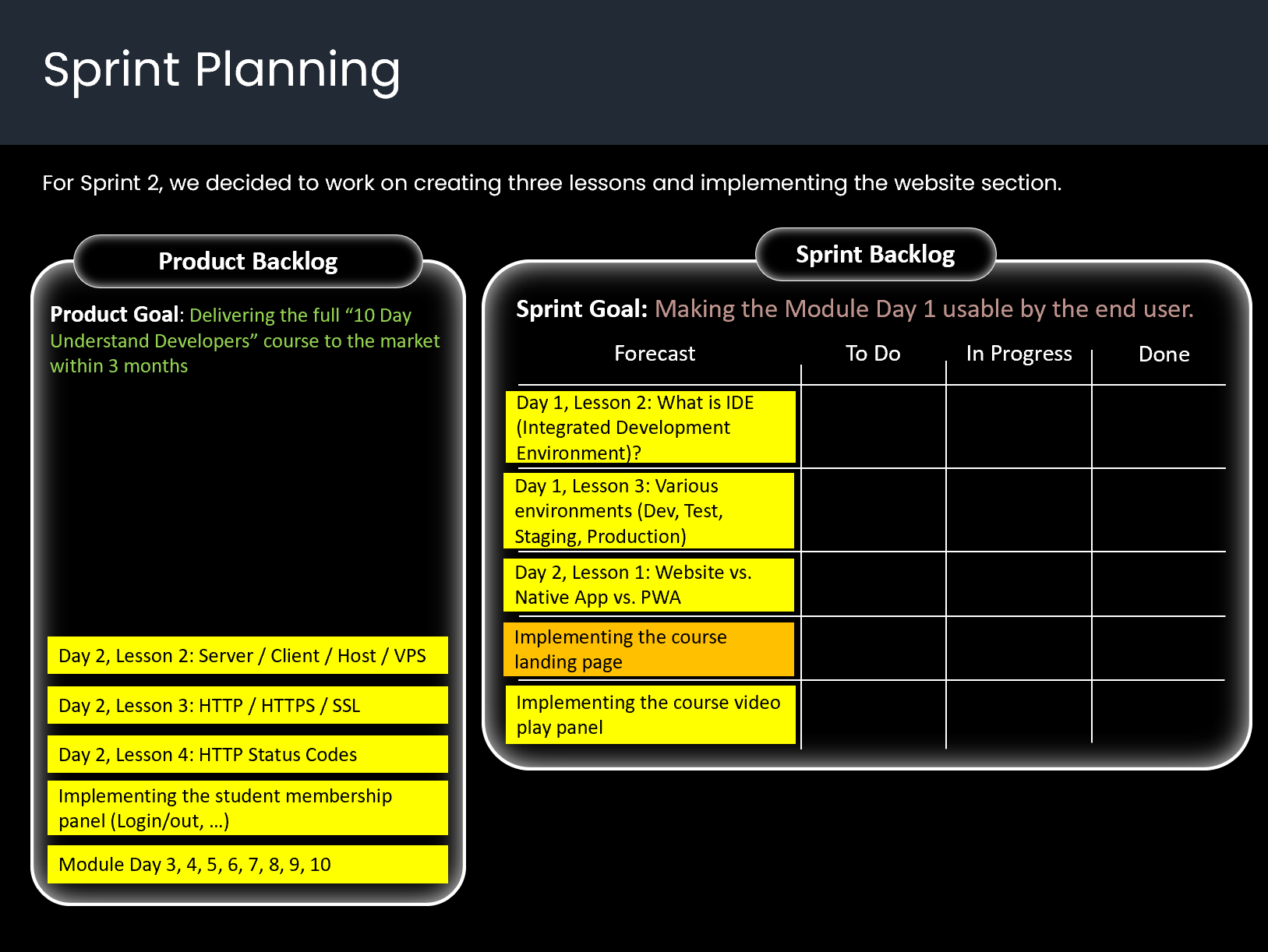 Sprint Planning

For Sprint 2, we decided to work on creating three lessons and implementing the website section.

Product Backlog

Product Goal: Delivering the full “10 Day Understand Developers” course to the market within 3 months

Day 2, Lesson 2: Server / Client / Host / VPS

Day 2, Lesson 3: HTTP / HTTPS / SSL

Day 2, Lesson 4: HTTP Status Codes

Implementing the student membership panel (Login/out, …)

Module Day 3, 4, 5, 6, 7, 8, 9, 10

Sprint Backlog

Sprint Goal: Making the Module Day 1 usable by the end user.

| Forecast | To Do | In Progress | Done |
|---|---|---|---|
| Day 1, Lesson 2: What is IDE (Integrated Development Environment)? | | | |
| Day 1, Lesson 3: Various environments (Dev, Test, Staging, Production) | | | |
| Day 2, Lesson 1: Website vs. Native App vs. PWA | | | |
| Implementing the course landing page | | | |
| Implementing the course video play panel | | | |